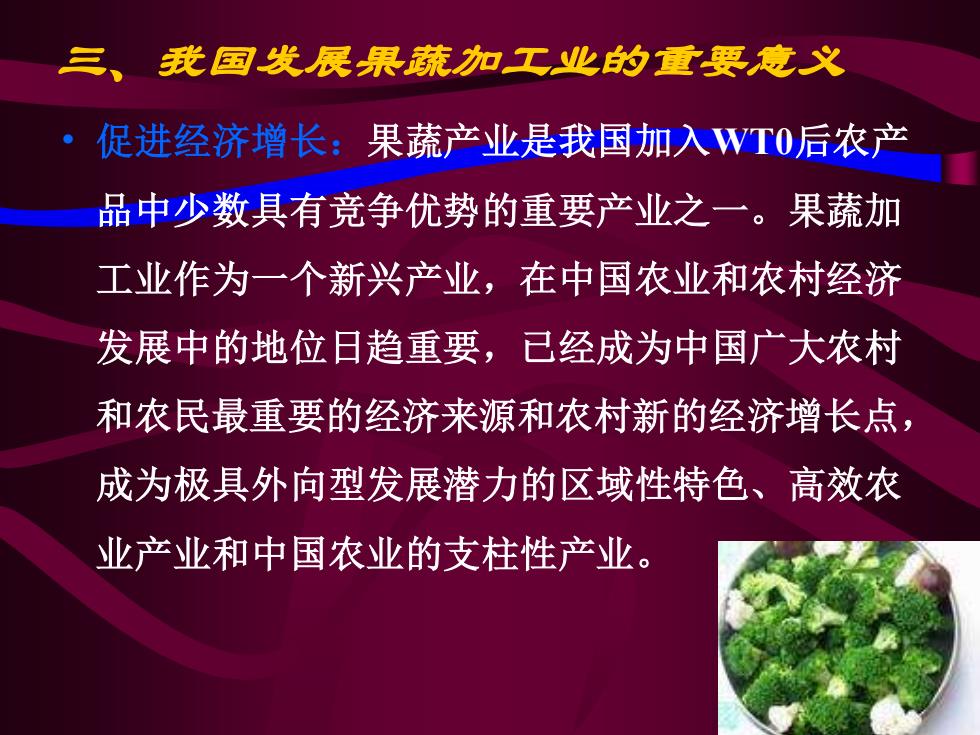 三、我国发展果蔬加工业的重要意义

• 促进经济增长：果蔬产业是我国加入WT0后农产品中少数具有竞争优势的重要产业之一。果蔬加工业作为一个新兴产业，在中国农业和农村经济发展中的地位日趋重要，已经成为中国广大农村和农民最重要的经济来源和农村新的经济增长点，成为极具外向型发展潜力的区域性特色、高效农业产业和中国农业的支柱性产业。